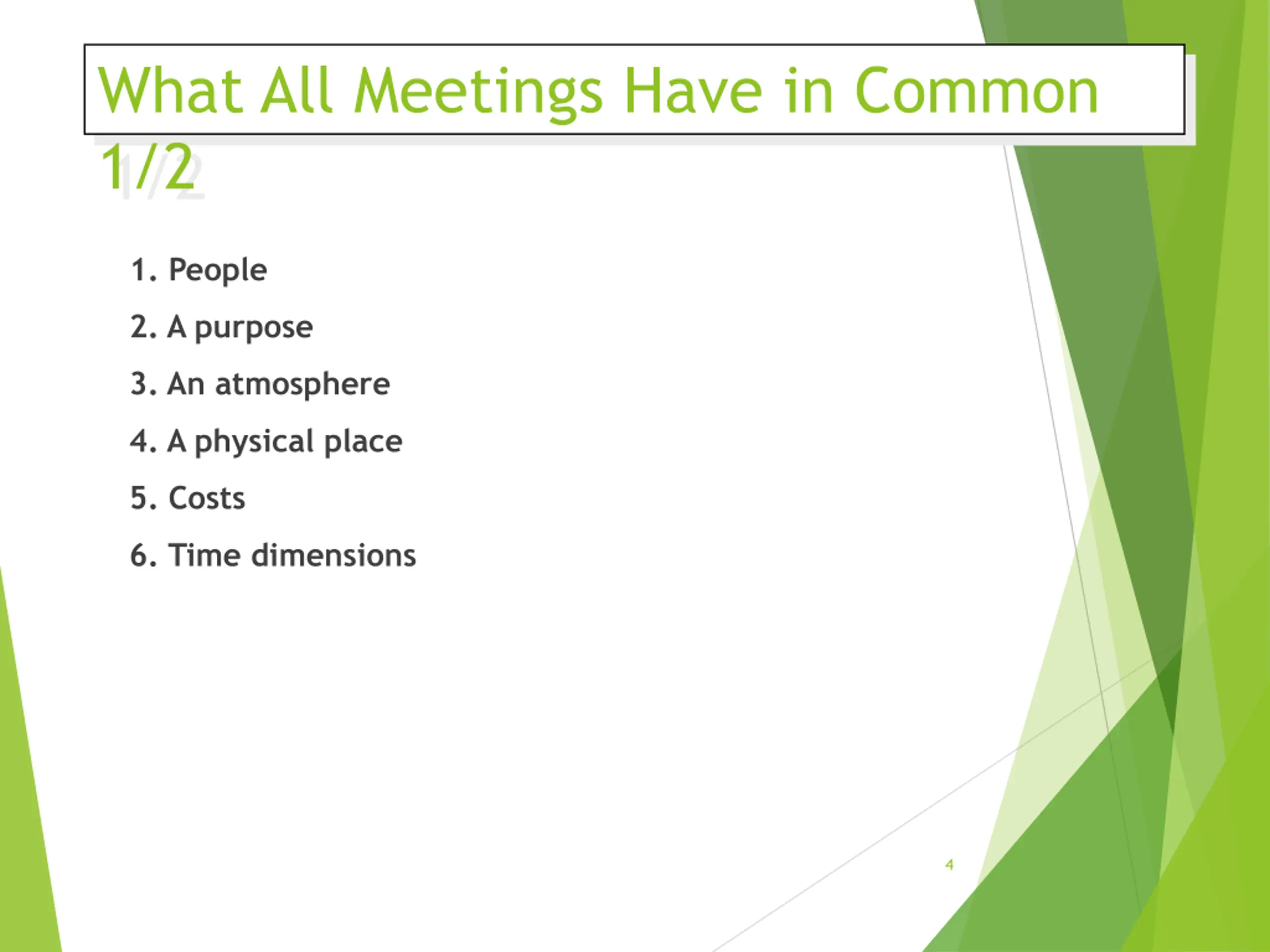 What All Meetings Have in Common 1/2

1. People
2. A purpose
3. An atmosphere
4. A physical place
5. Costs
6. Time dimensions

4